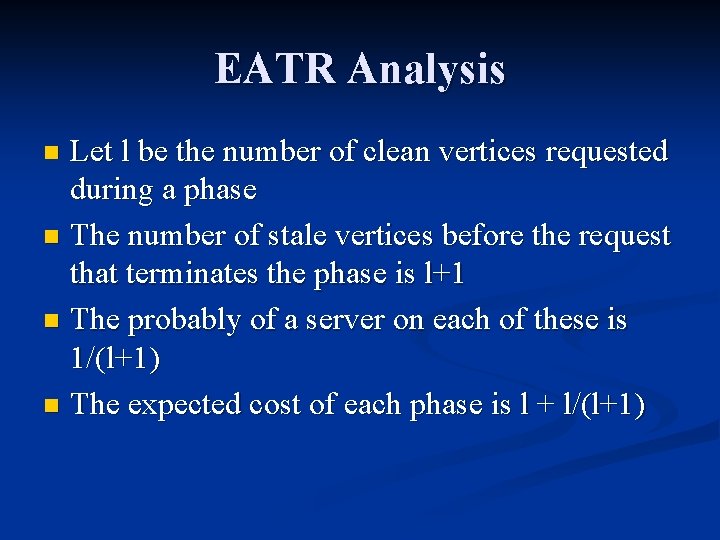 EATR Analysis

Let l be the number of clean vertices requested during a phase

The number of stale vertices before the request that terminates the phase is l+1

The probably of a server on each of these is 1/(l+1)

The expected cost of each phase is l + l/(l+1)